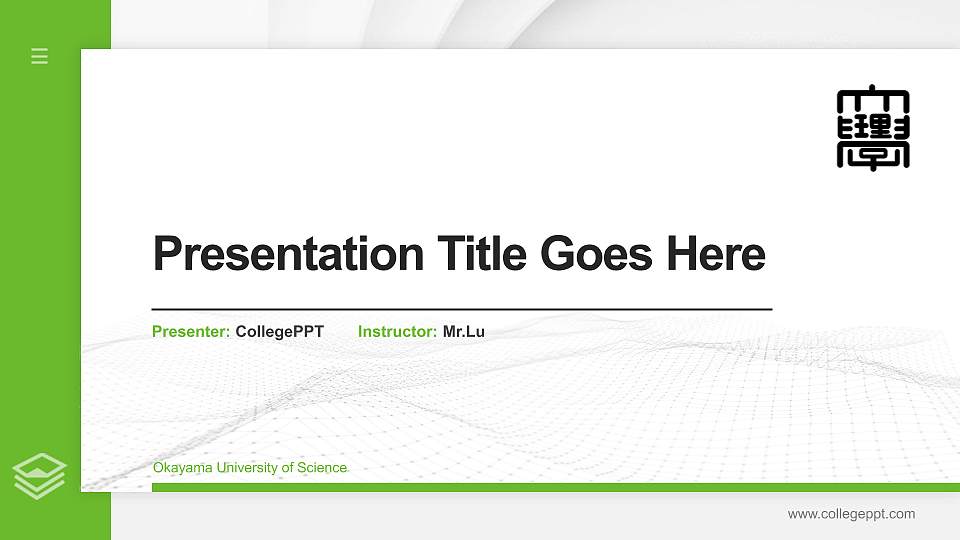 Presentation Title Goes Here

Presenter: CollegePPT Instructor: Mr.Lu

Okayama University of Science

www.collegeppt.com